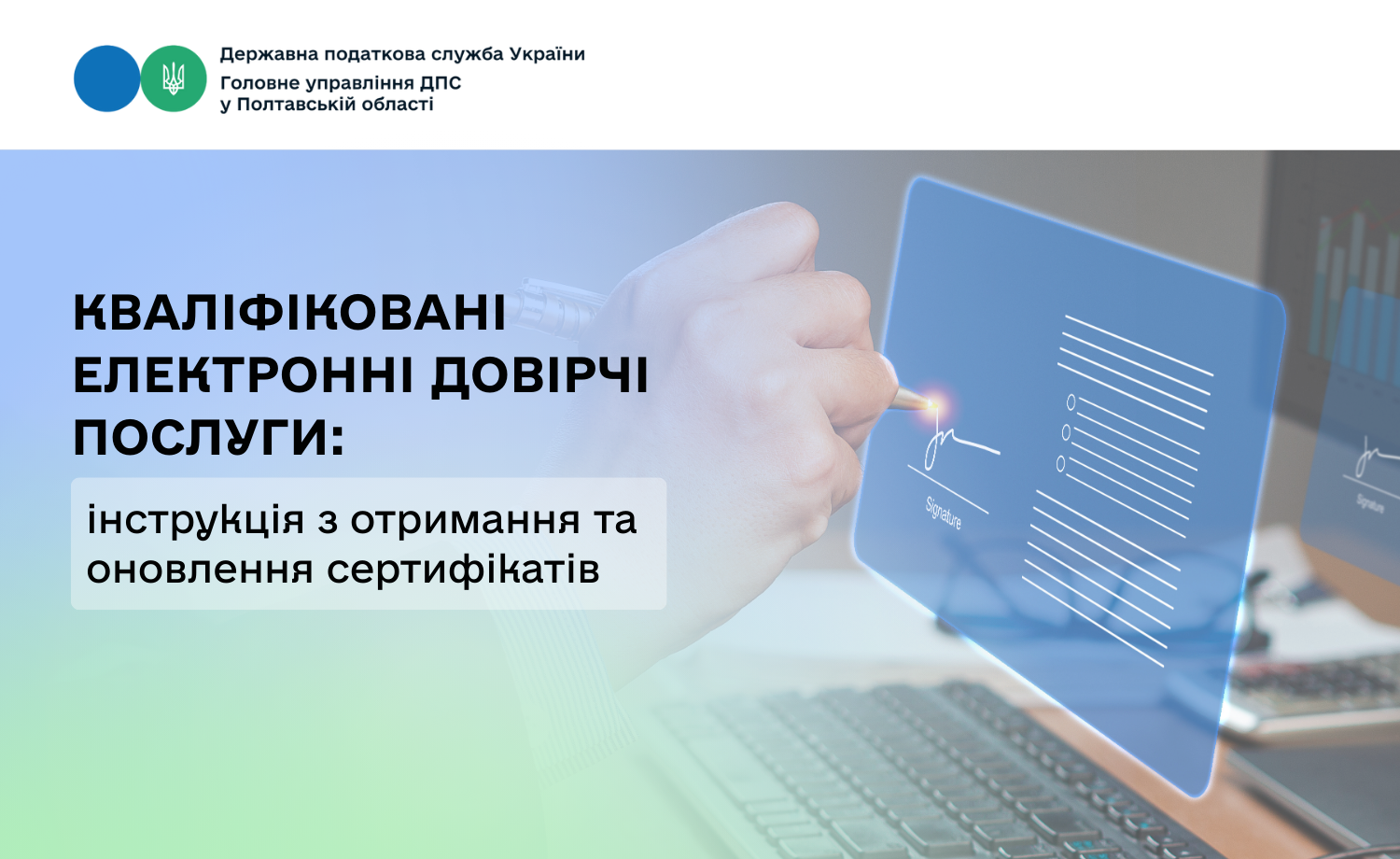 Державна податкова служба України
Головне управління ДПС
у Полтавській області

КВАЛІФІКОВАНІ ЕЛЕКТРОННІ ДОВІРЧІ ПОСЛУГИ:

інструкція з отримання та оновлення сертифікатів

Signature

Signature